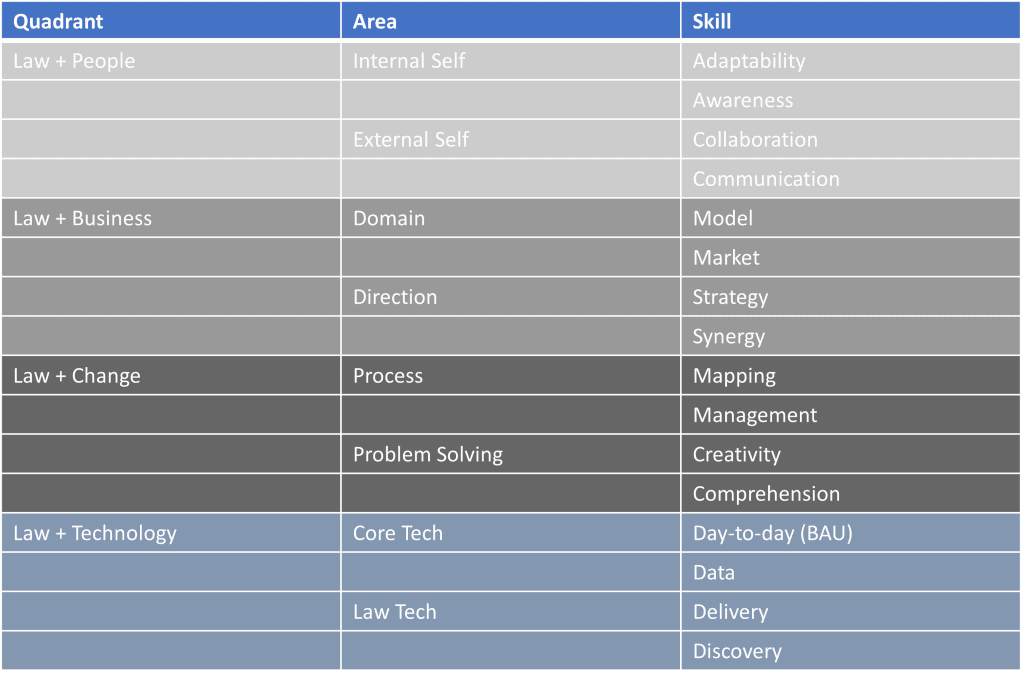 | Quadrant | Area | Skill |
|---|---|---|
| Law + People | Internal Self | Adaptability |
| | | Awareness |
| | External Self | Collaboration |
| | | Communication |
| Law + Business | Domain | Model |
| | | Market |
| | Direction | Strategy |
| | | Synergy |
| Law + Change | Process | Mapping |
| | | Management |
| | Problem Solving | Creativity |
| | | Comprehension |
| Law + Technology | Core Tech | Day-to-day (BAU) |
| | | Data |
| | Law Tech | Delivery |
| | | Discovery |